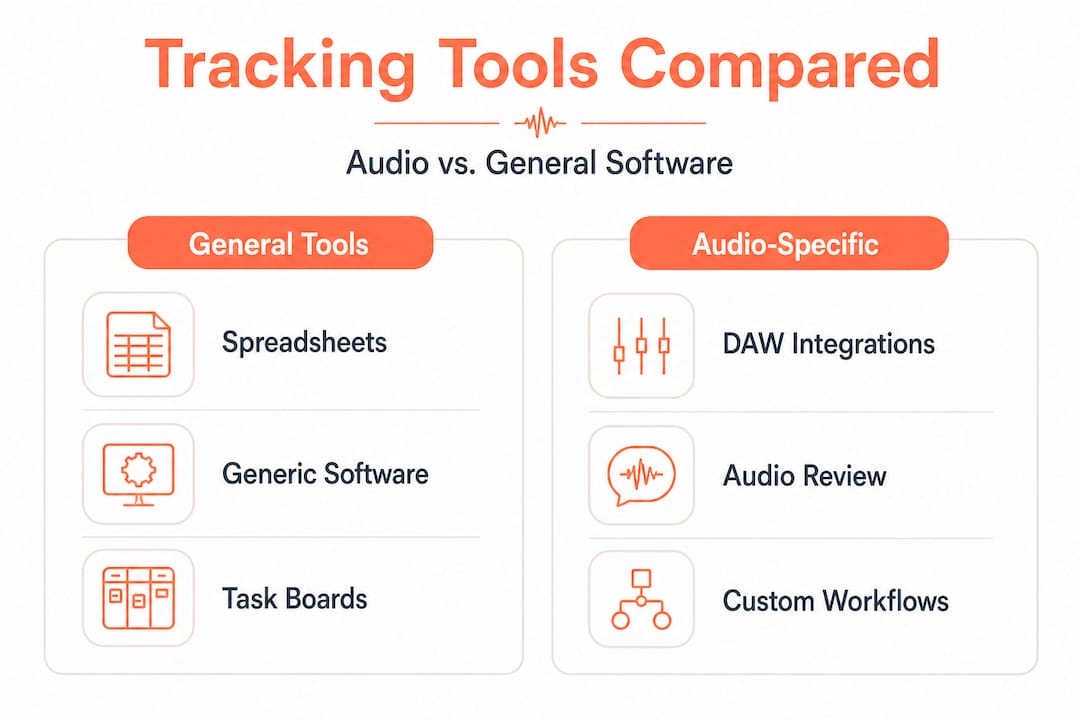 Tracking Tools Compared

Audio vs. General Software

General Tools

Spreadsheets

Generic Software

Task Boards

Audio-Specific

DAW Integrations

Audio Review

Custom Workflows